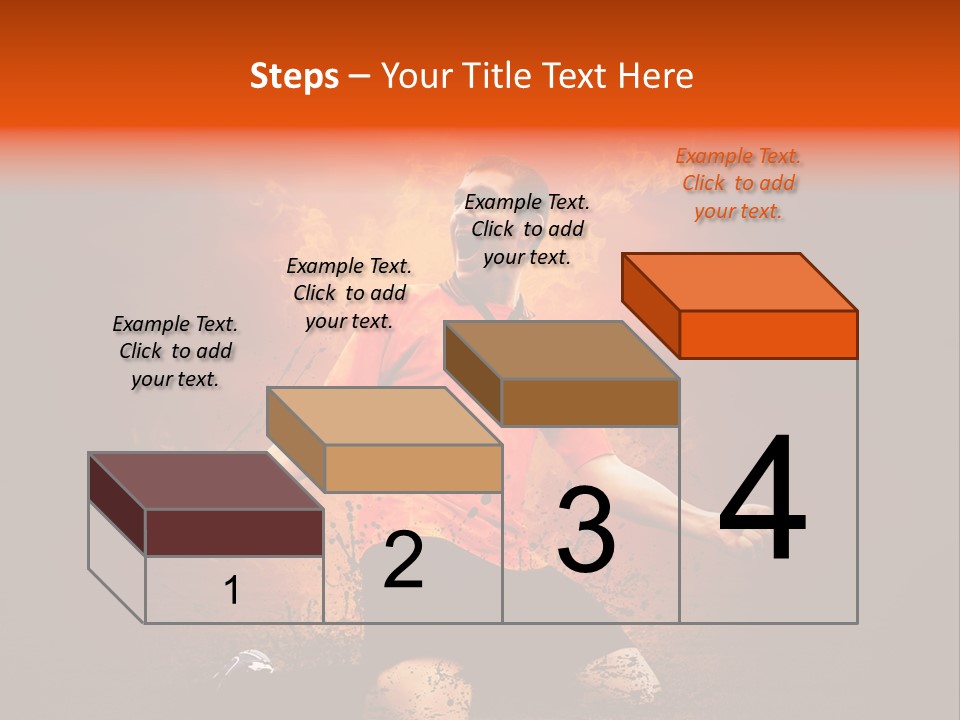 Steps – Your Title Text Here

Example Text. Click to add your text.

Example Text. Click to add your text.

Example Text. Click to add your text.

Example Text. Click to add your text.

1

2

3

4